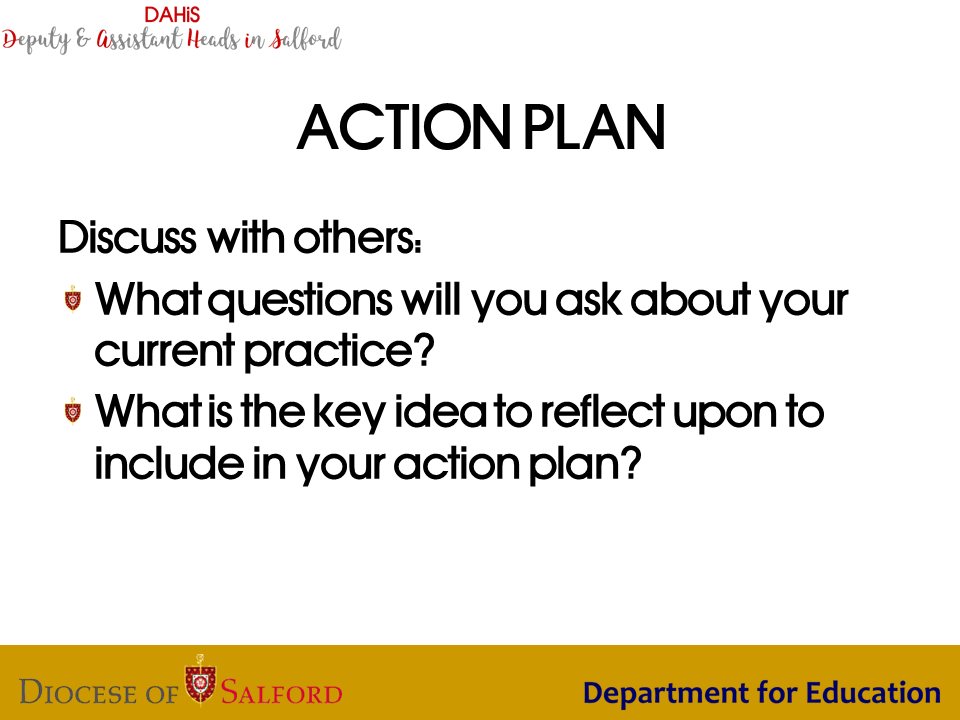 DAHiS
Deputy & Assistant Heads in Salford

ACTION PLAN

Discuss with others:

What questions will you ask about your current practice?

What is the key idea to reflect upon to include in your action plan?

DIOCESE OF SALFORD

Department for Education